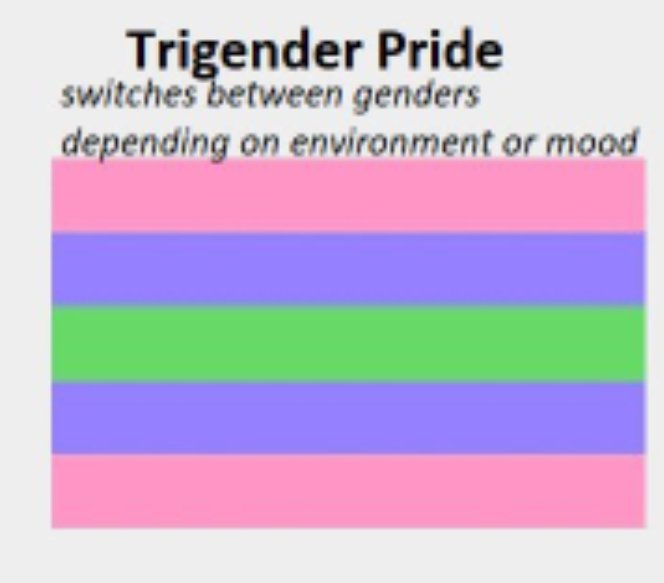 Trigender Pride

switches between genders depending on environment or mood